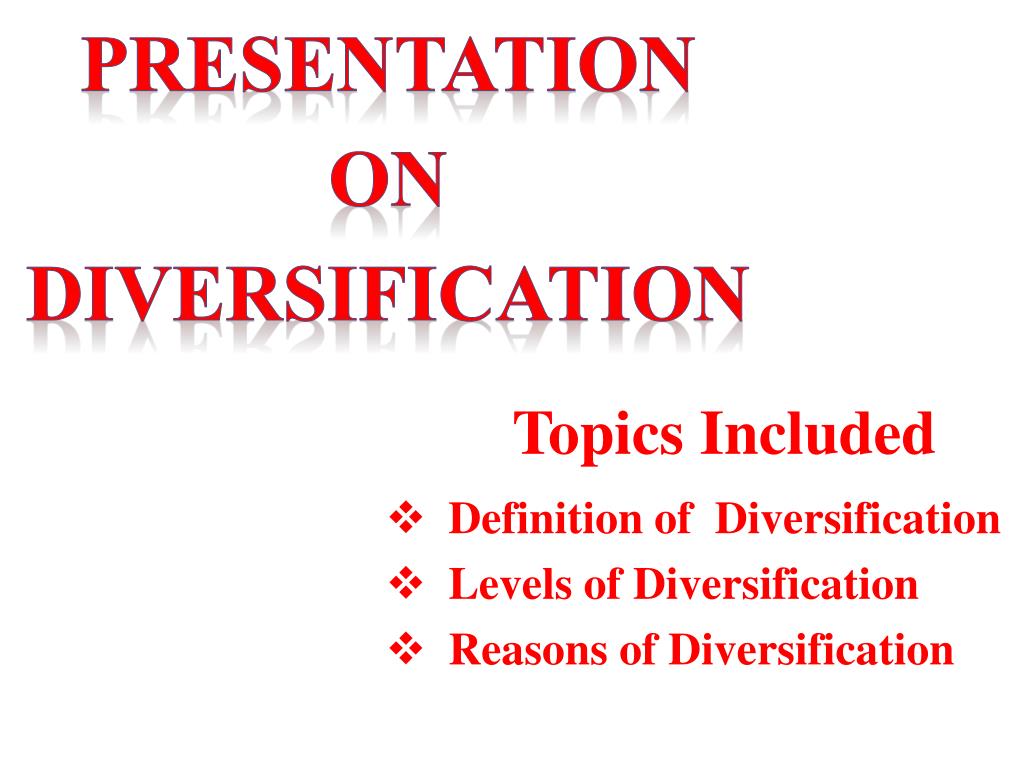 PRESENTATION
ON
DIVERSIFICATION

Topics Included

❖ Definition of Diversification
❖ Levels of Diversification
❖ Reasons of Diversification